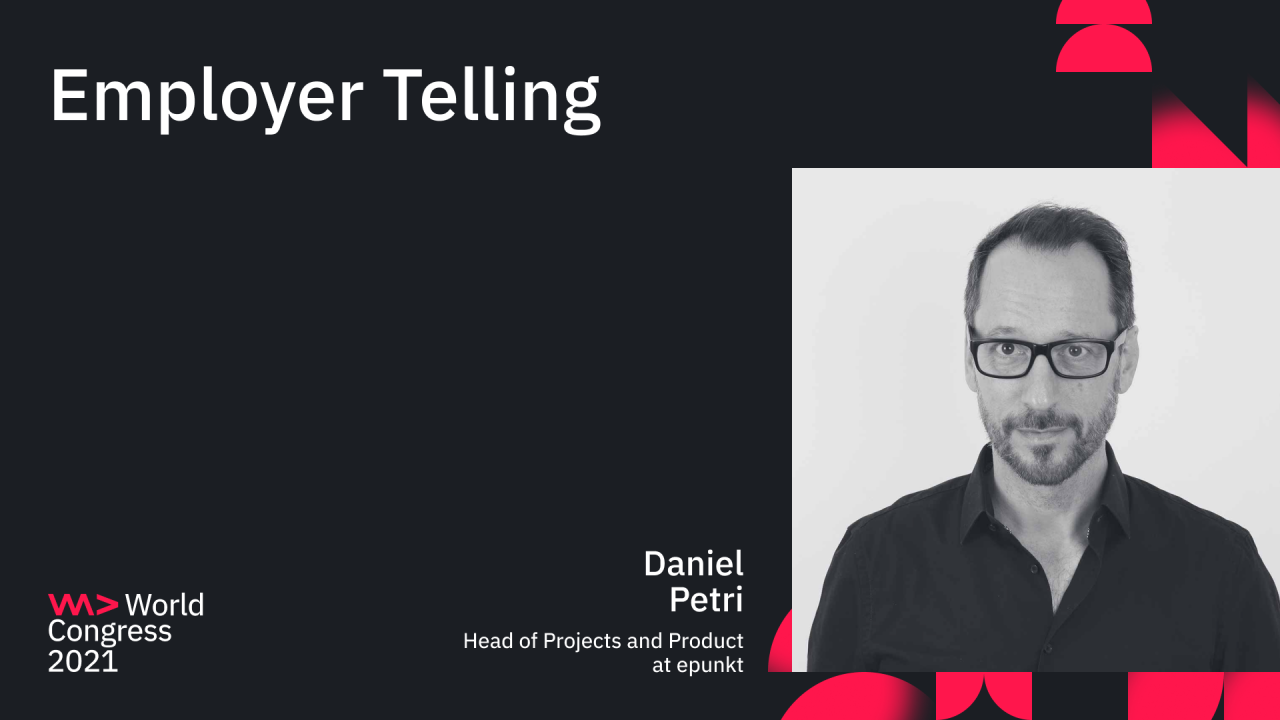 Employer Telling

World Congress 2021

Daniel Petri

Head of Projects and Product at epunkt